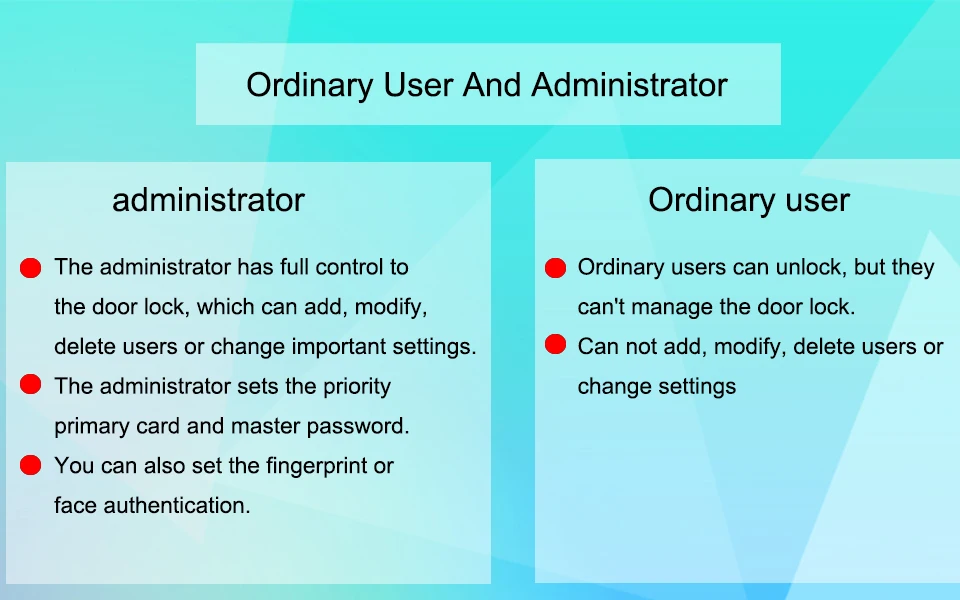 Ordinary User And Administrator

administrator

The administrator has full control to the door lock, which can add, modify, delete users or change important settings.

The administrator sets the priority primary card and master password.

You can also set the fingerprint or face authentication.

Ordinary user

Ordinary users can unlock, but they can't manage the door lock.

Can not add, modify, delete users or change settings